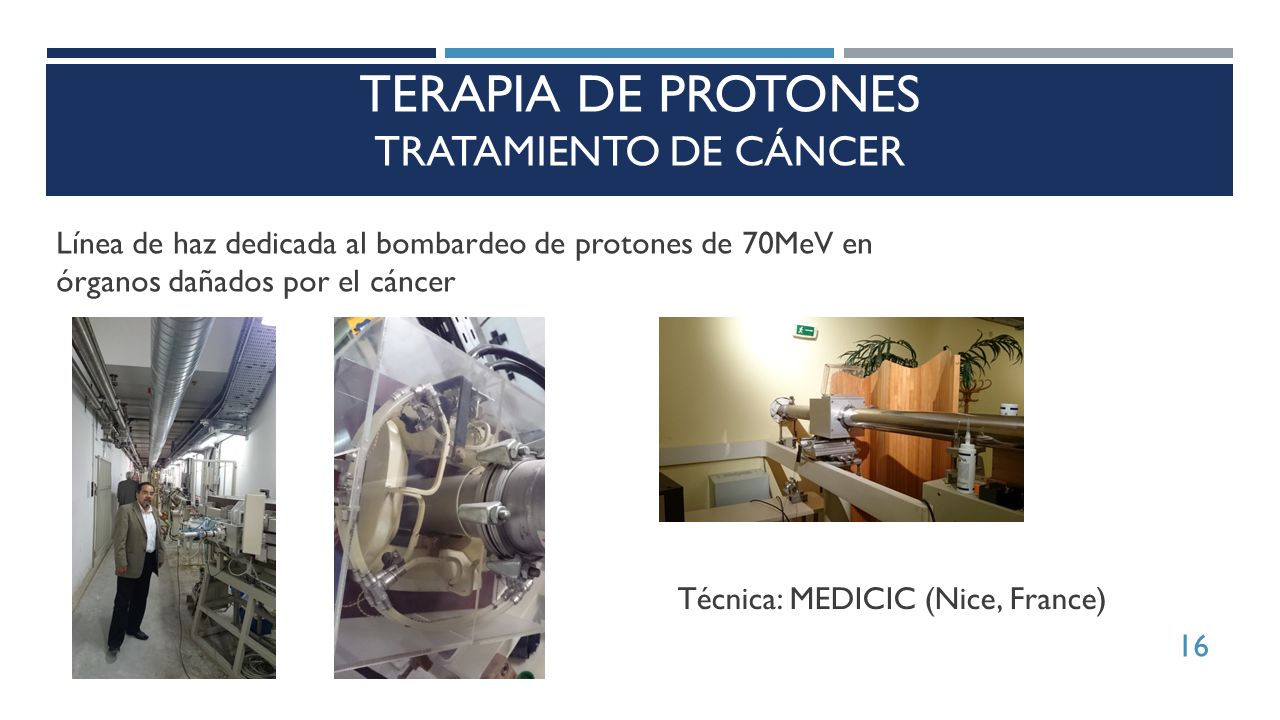 TERAPIA DE PROTONES
TRATAMIENTO DE CÁNCER

Línea de haz dedicada al bombardeo de protones de 70MeV en órganos dañados por el cáncer

Técnica: MEDICIC (Nice, France)

16